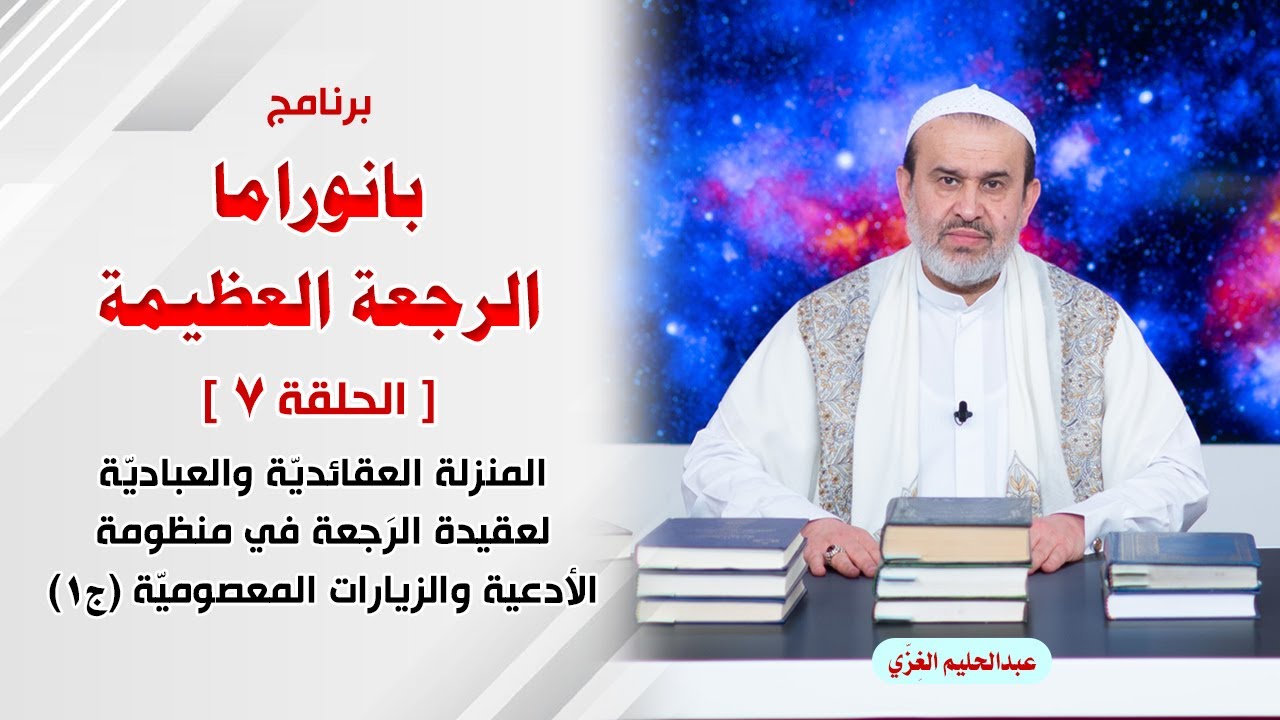 برنامج

بانوراما

الرجعة العظيمة

[ الحلقة ٧ ]

المنزلة العقائديّة والعباديّة لعقيدة الرَجعة في منظومة الأدعية والزيارات المعصوميّة (ج١)

عبدالحليم الغِزّي